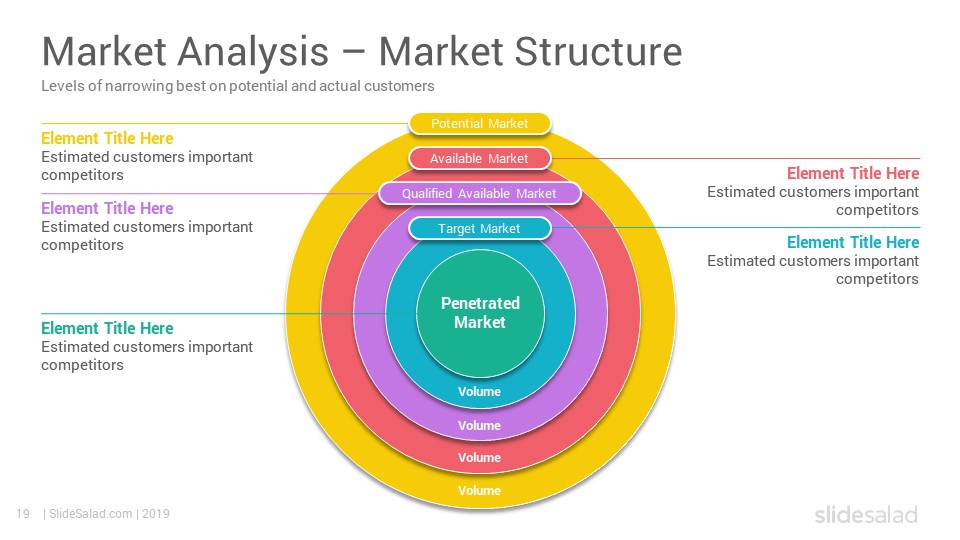 Market Analysis – Market Structure
Levels of narrowing best on potential and actual customers

Element Title Here
Estimated customers important competitors

Element Title Here
Estimated customers important competitors

Element Title Here
Estimated customers important competitors

Potential Market
Available Market
Qualified Available Market
Target Market
Penetrated Market
Volume
Volume
Volume
Volume

Element Title Here
Estimated customers important competitors

Element Title Here
Estimated customers important competitors

19 | SlideSalad.com | 2019
slidesalad